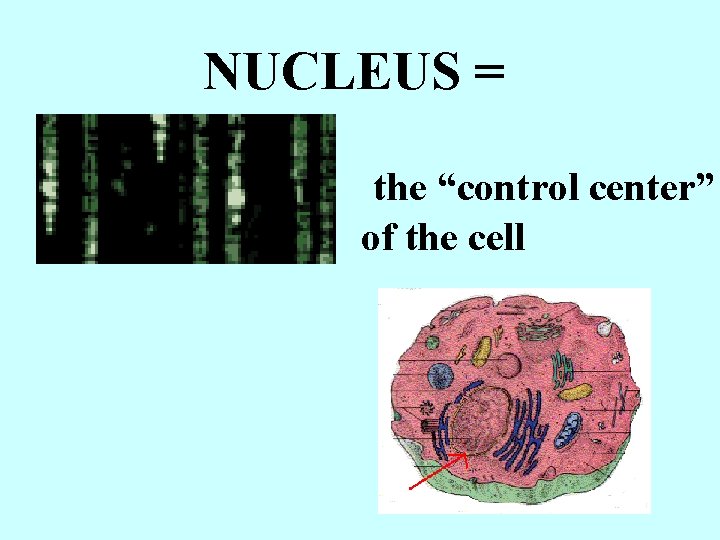 NUCLEUS =

the “control center” of the cell